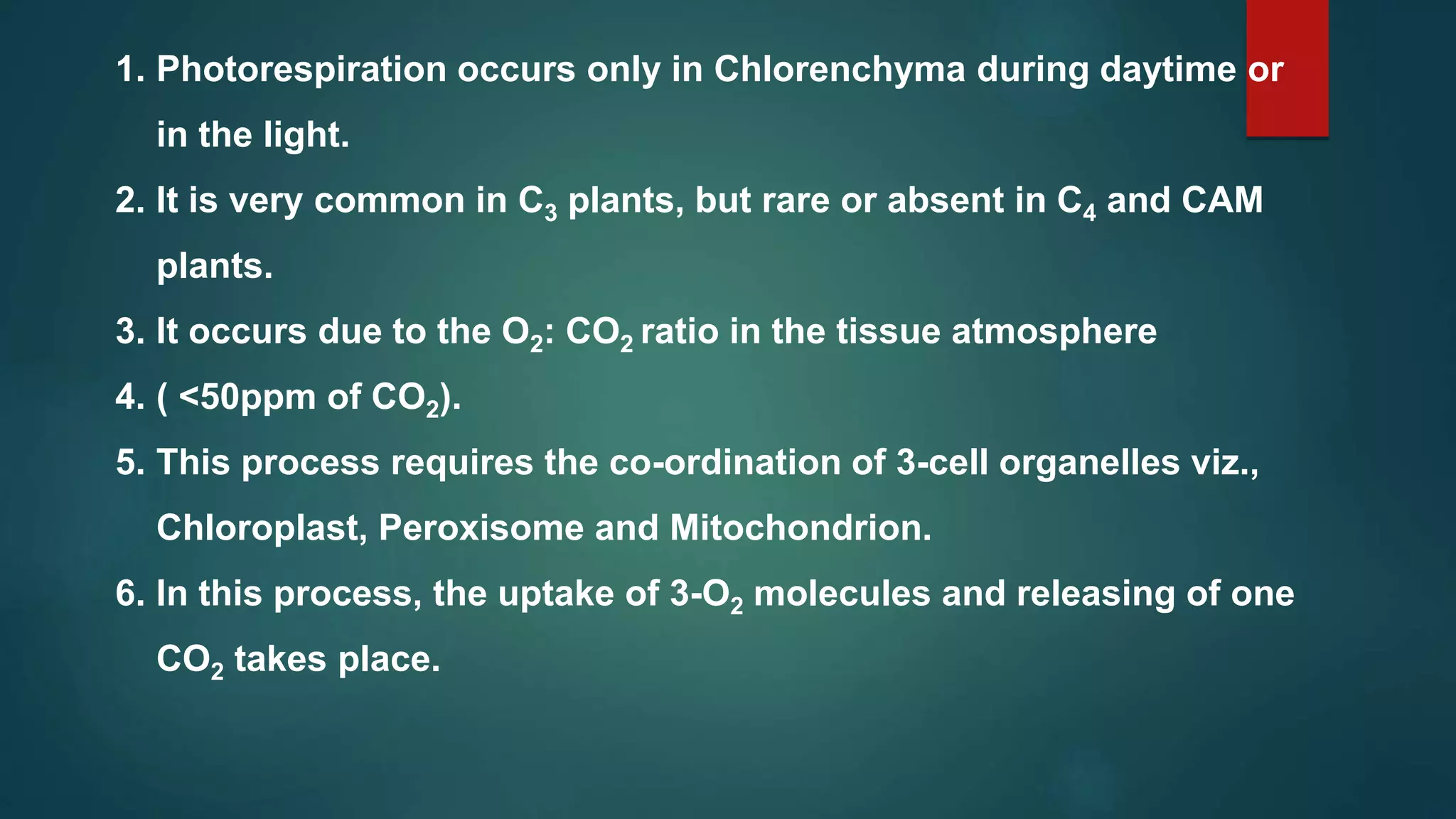 1. Photorespiration occurs only in Chlorenchyma during daytime or in the light.

2. It is very common in $C_3$ plants, but rare or absent in $C_4$ and CAM plants.

3. It occurs due to the $O_2$: $CO_2$ ratio in the tissue atmosphere

4. ( <50ppm of $CO_2$).

5. This process requires the co-ordination of 3-cell organelles viz., Chloroplast, Peroxisome and Mitochondrion.

6. In this process, the uptake of 3-$O_2$ molecules and releasing of one $CO_2$ takes place.